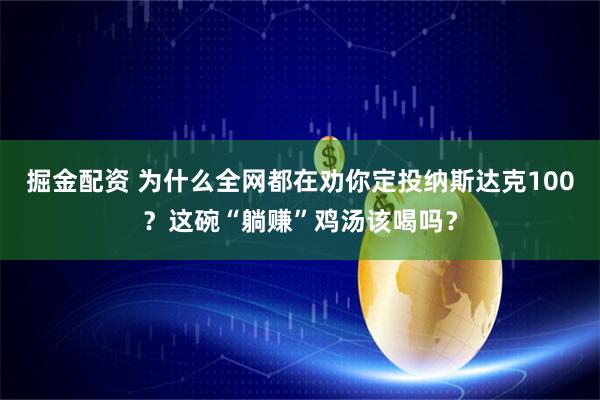 掘金配资 为什么全网都在劝你定投纳斯达克100？这碗“躺赚”鸡汤该喝吗？

$